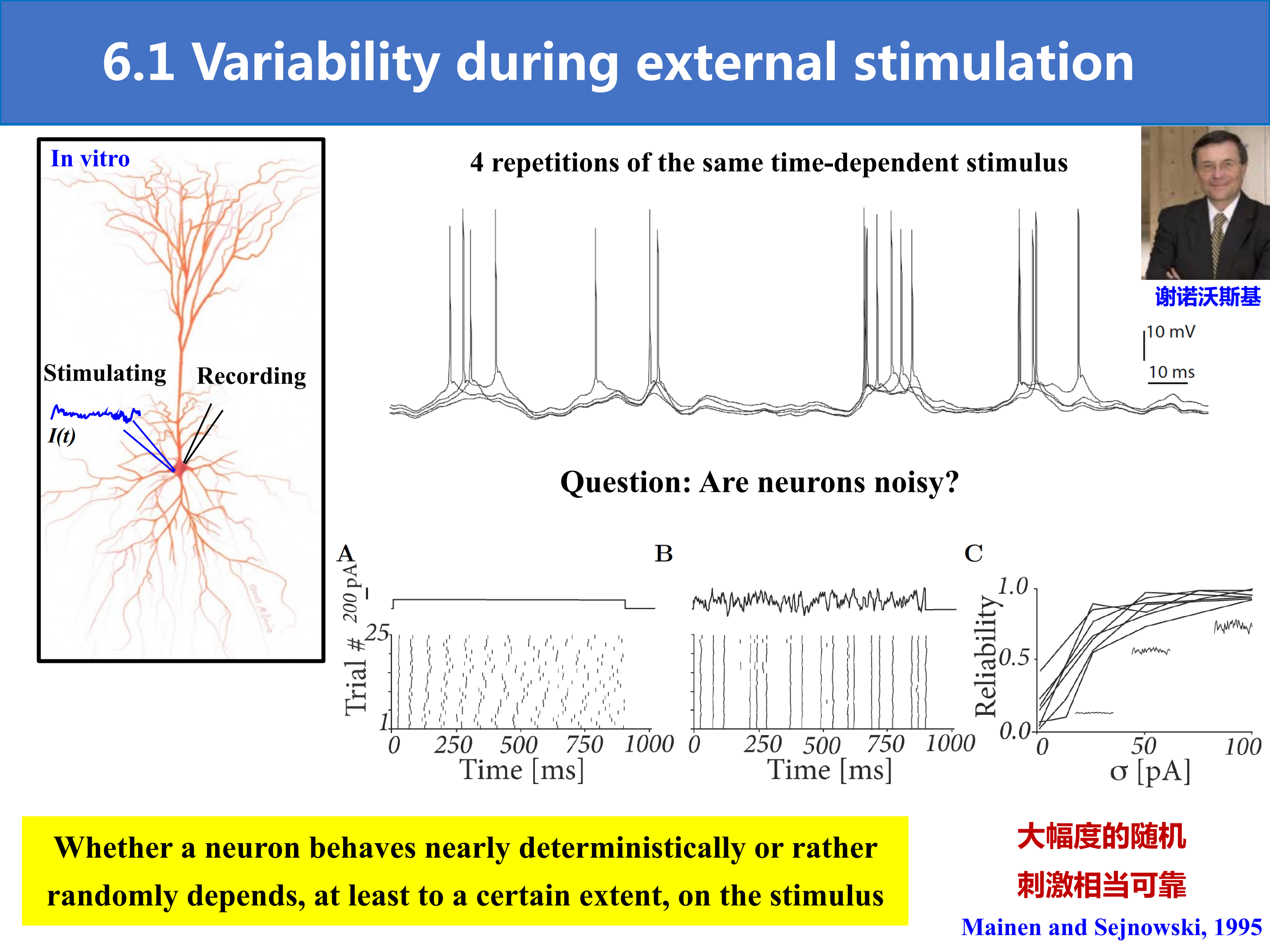 6.1 Variability during external stimulation

In vitro

Stimulating

Recording

I(t)

4 repetitions of the same time-dependent stimulus

谢诺沃斯基

10 mV

10 ms

Question: Are neurons noisy?

A

200 pA

Trial #

25

1

0 250 500 750 1000

Time [ms]

B

0 250 500 750 1000

Time [ms]

C

Reliability

1.0

0.5

0.0

0 50 100

σ [pA]

Whether a neuron behaves nearly deterministically or rather randomly depends, at least to a certain extent, on the stimulus

大幅度的随机
刺激相当可靠

Mainen and Sejnowski, 1995